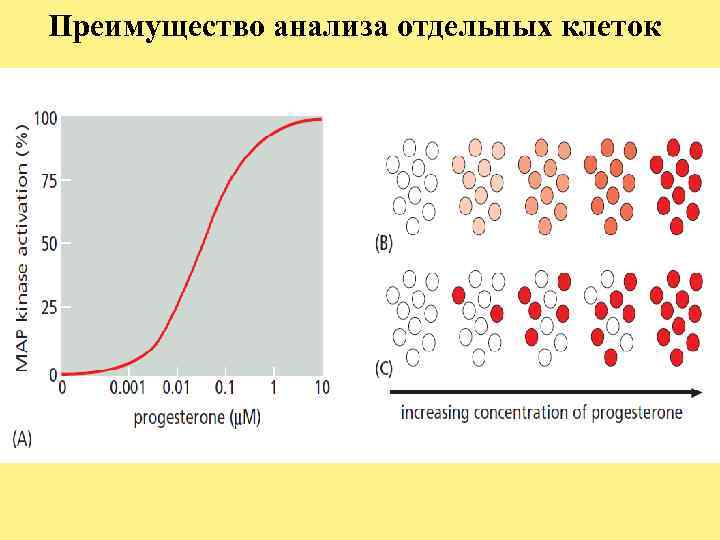 Преимущество анализа отдельных клеток

MAP kinase activation (%)

100

75

50

25

0

0

0.001

0.01

0.1

1

10

progesterone (μM)

(A)

(B)

(C)

increasing concentration of progesterone